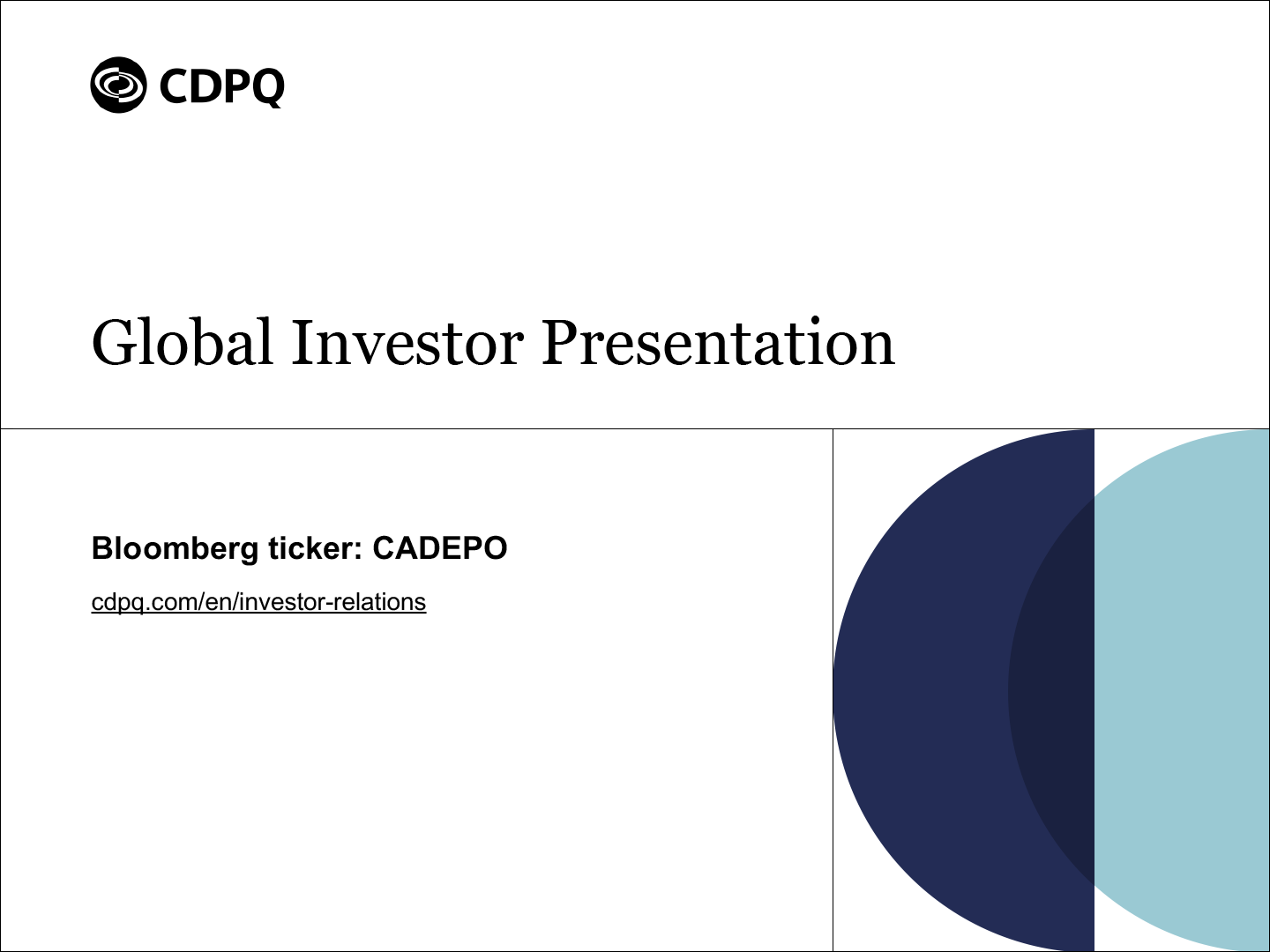 CDPQ

Global Investor Presentation

Bloomberg ticker: CADEPO

cdpq.com/en/investor-relations